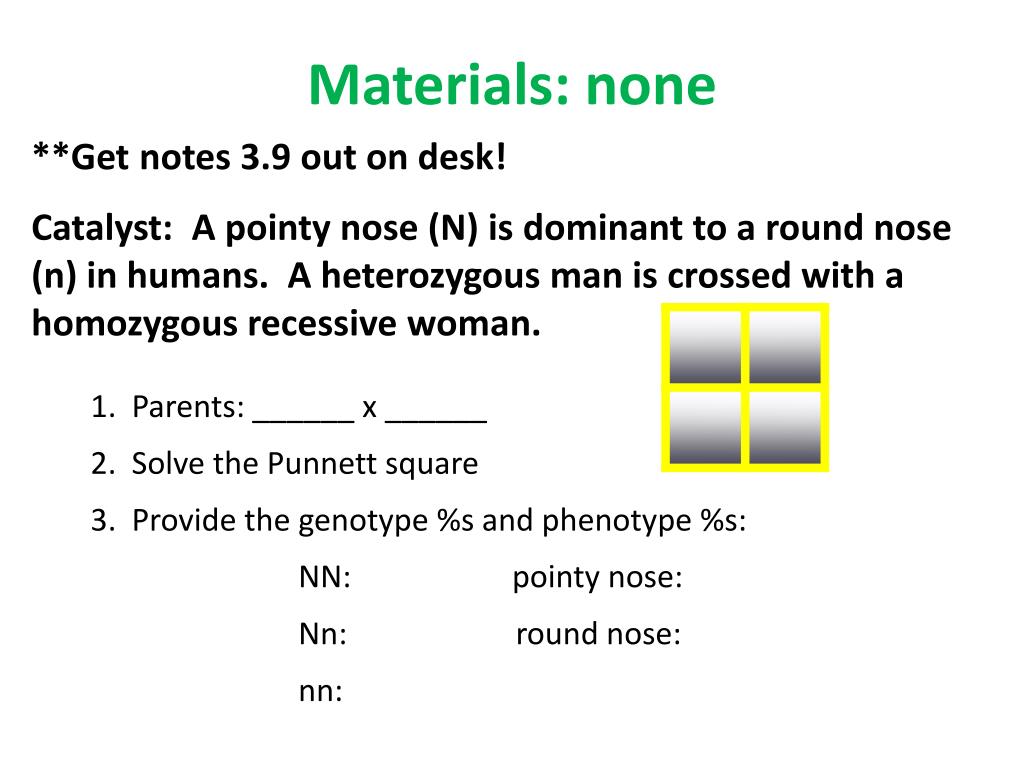 Materials: none

**Get notes 3.9 out on desk!

Catalyst: A pointy nose (N) is dominant to a round nose (n) in humans. A heterozygous man is crossed with a homozygous recessive woman.

1. Parents: ______ x ______

2. Solve the Punnett square

3. Provide the genotype %s and phenotype %s:

NN: pointy nose:

Nn: round nose:

nn: